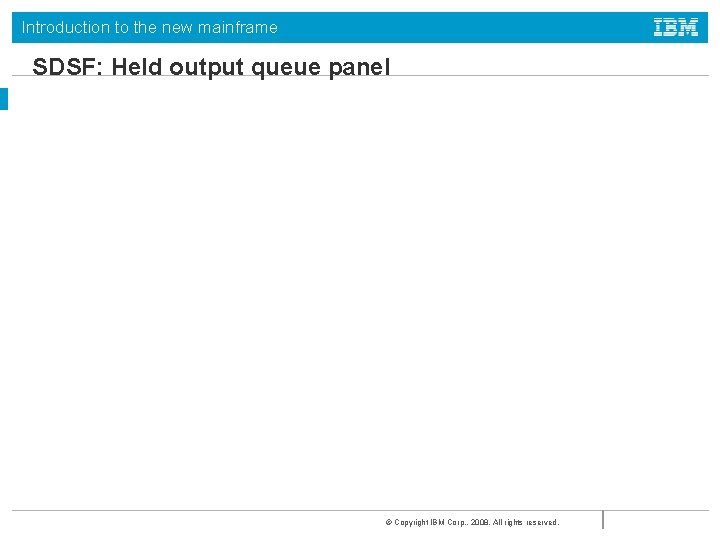 Introduction to the new mainframe

IBM

SDSF: Held output queue panel

© Copyright IBM Corp., 2008. All rights reserved.